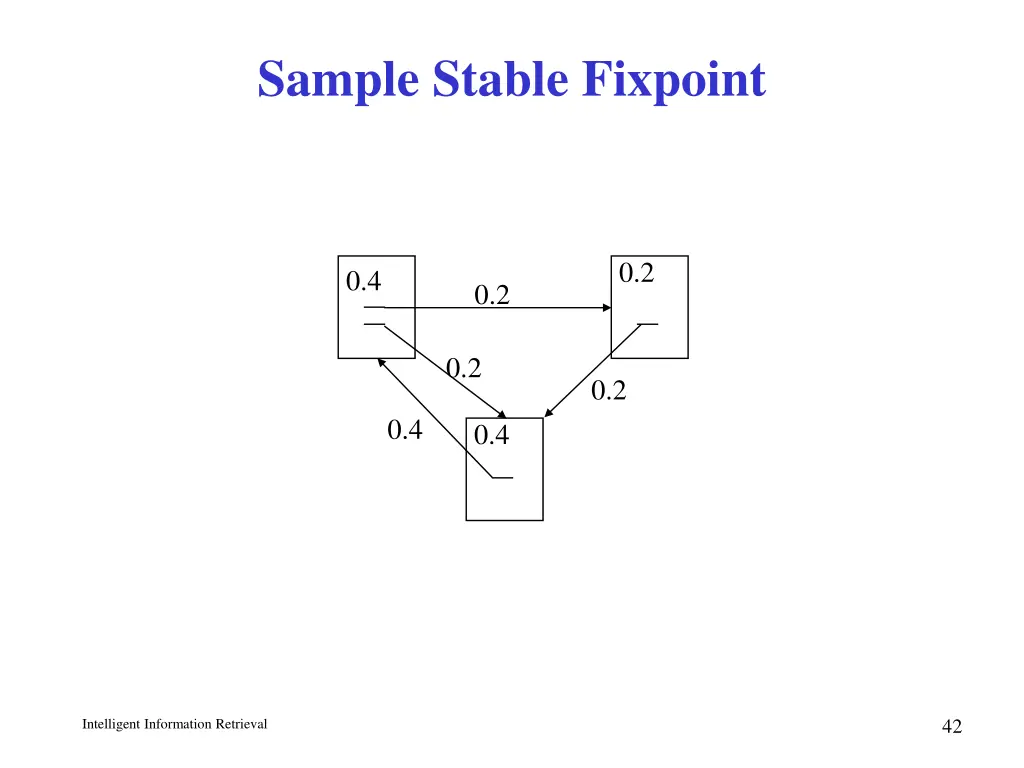 Sample Stable Fixpoint

0.4

0.2

0.2

0.2

0.2

0.4

0.4

Intelligent Information Retrieval

42